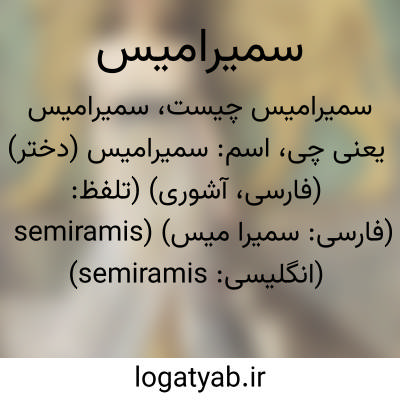 سمیرامیس

سمیرامیس چیست، سمیرامیس یعنی چی، اسم: سمیرامیس (دختر) (فارسی، آشوری) (تلفظ: semiramis) (فارسی: سمیرا میس) (انگلیسی: semiramis)

logatyab.ir